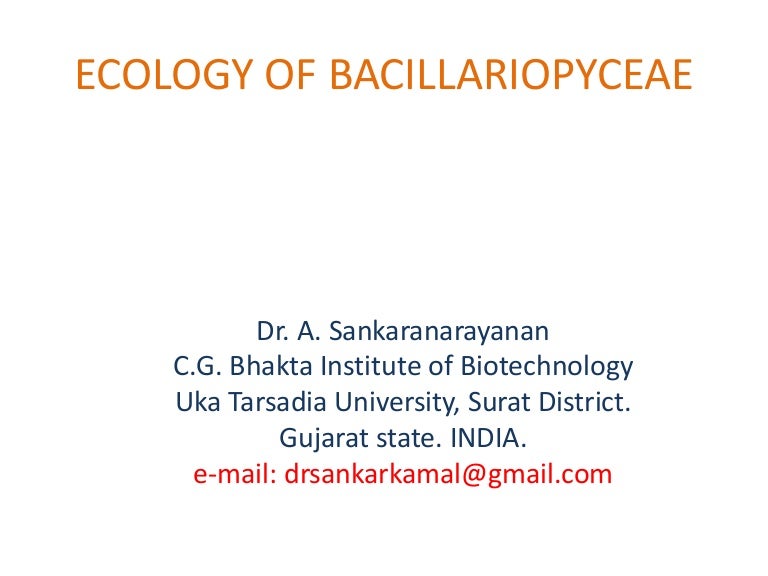 ECOLOGY OF BACILLARIOPYCEAE

Dr. A. Sankaranarayanan
C.G. Bhakta Institute of Biotechnology
Uka Tarsadia University, Surat District.
Gujarat state. INDIA.
e-mail: drsankarkamal@gmail.com